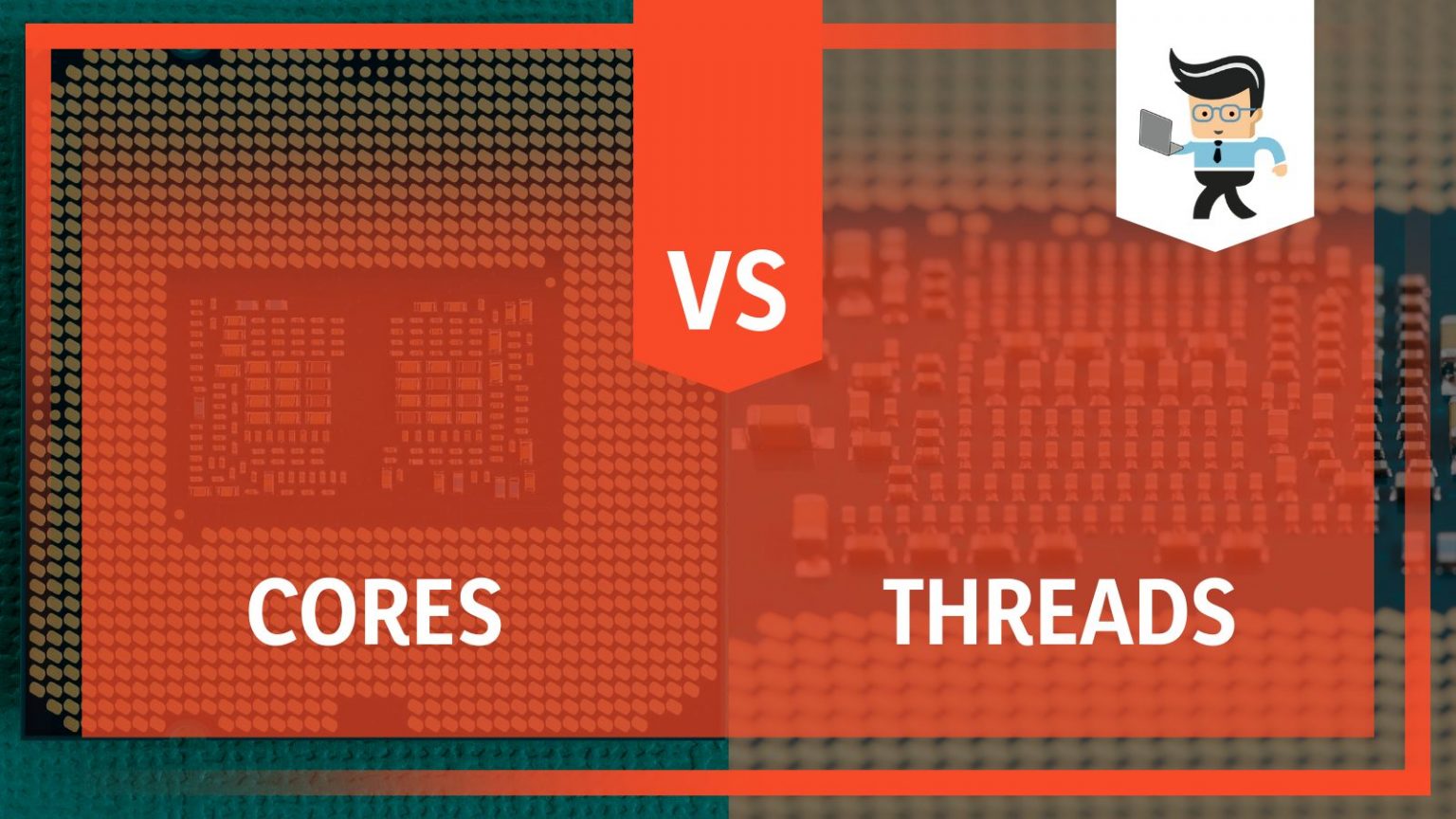 VS

CORES

THREADS